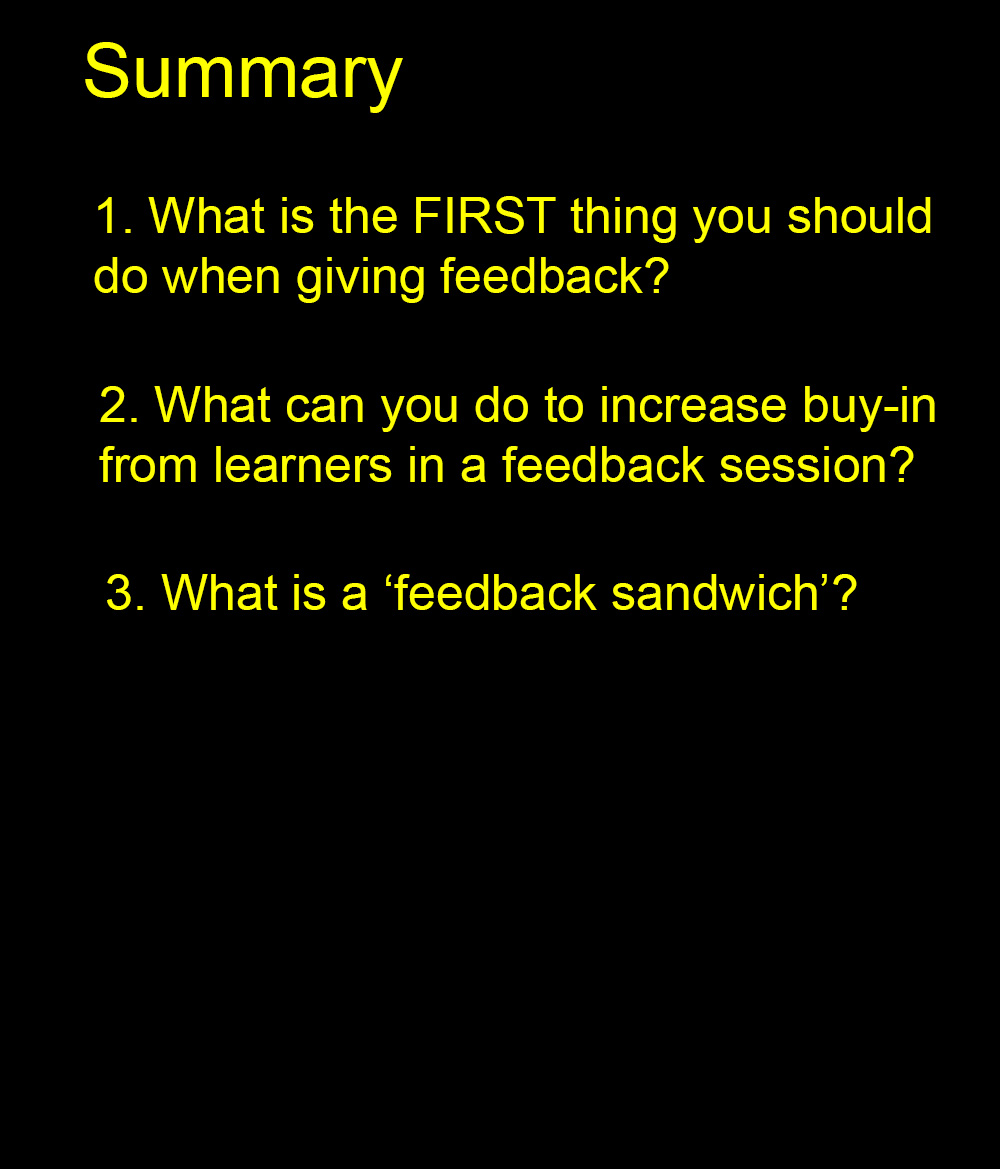 Summary

1. What is the FIRST thing you should do when giving feedback?

2. What can you do to increase buy-in from learners in a feedback session?

3. What is a ‘feedback sandwich’?